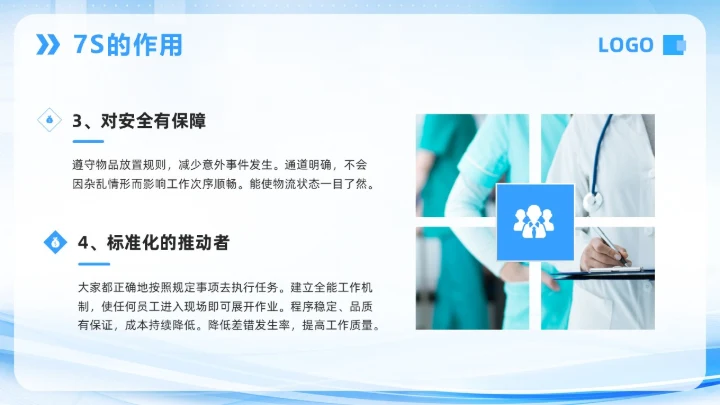 7S的作用

LOGO

3、对安全有保障

遵守物品放置规则，减少意外事件发生。通道明确，不会因杂乱情形而影响工作次序顺畅。能使物流状态一目了然。

4、标准化的推动者

大家都正确地按照规定事项去执行任务。建立全能工作机制，使任何员工进入现场即可展开作业。程序稳定、品质有保证，成本持续降低。降低差错发生率，提高工作质量。